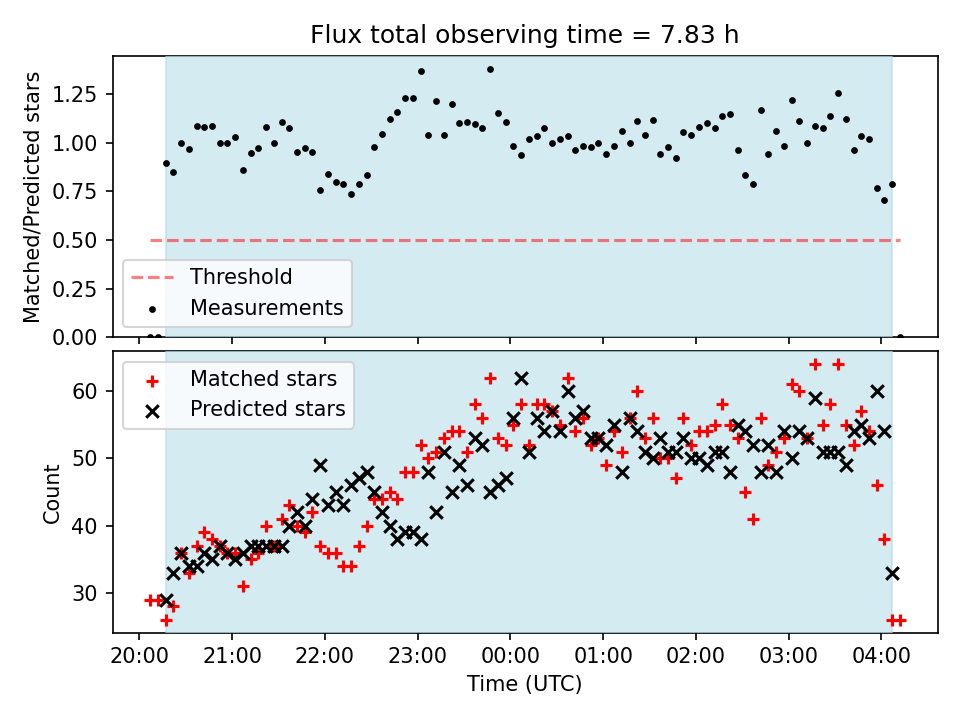 Flux total observing time = 7.83 h

Matched/Predicted stars

1.25
1.00
0.75
0.50
0.25
0.00

Threshold
Measurements

Matched stars
Predicted stars

Count

60
50
40
30

20:00
21:00
22:00
23:00
00:00
01:00
02:00
03:00
04:00

Time (UTC)